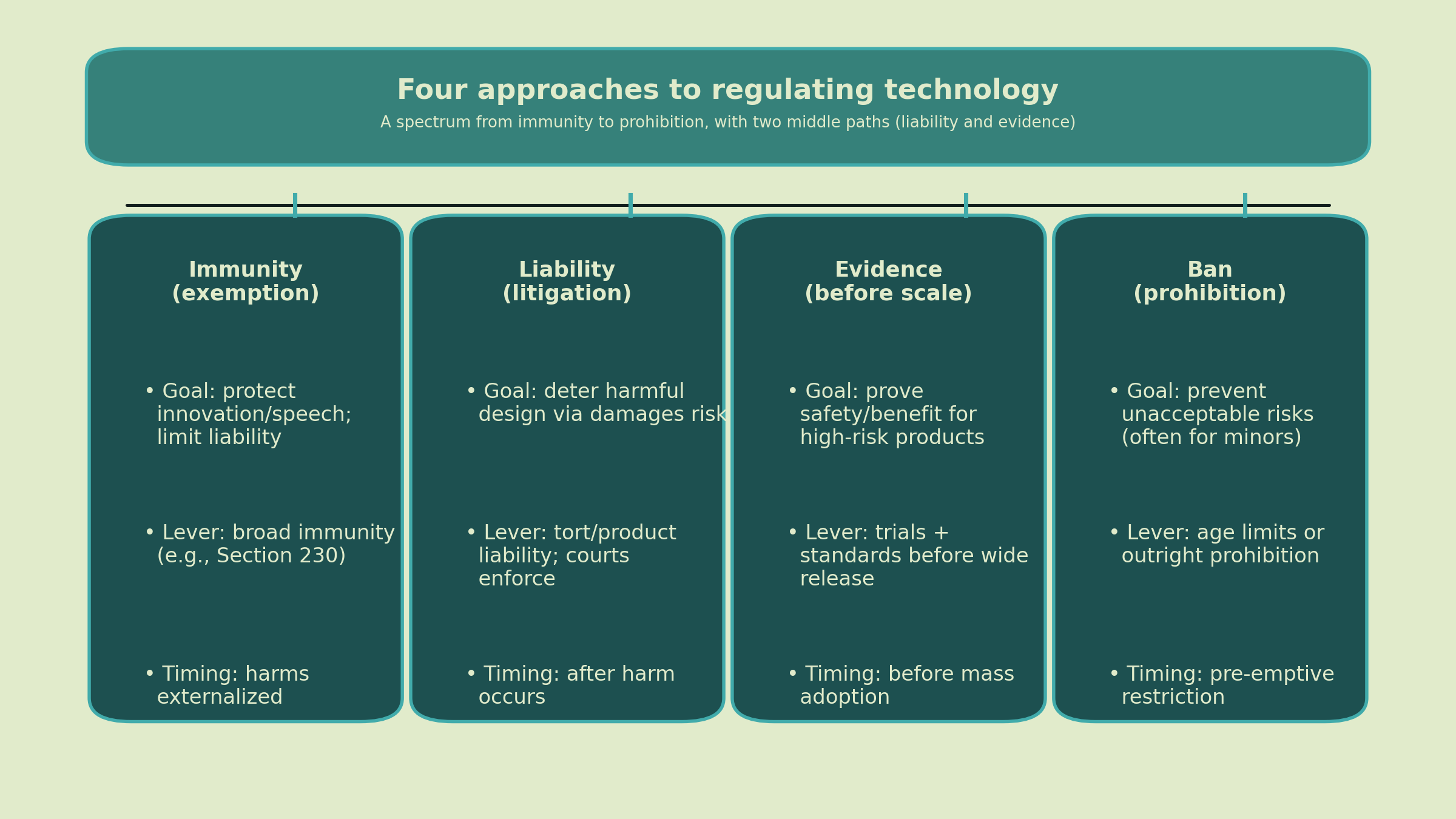 Four approaches to regulating technology

A spectrum from immunity to prohibition, with two middle paths (liability and evidence)

Immunity
(exemption)

• Goal: protect innovation/speech; limit liability

• Lever: broad immunity (e.g., Section 230)

• Timing: harms externalized

Liability
(litigation)

• Goal: deter harmful design via damages risk

• Lever: tort/product liability; courts enforce

• Timing: after harm occurs

Evidence
(before scale)

• Goal: prove safety/benefit for high-risk products

• Lever: trials + standards before wide release

• Timing: before mass adoption

Ban
(prohibition)

• Goal: prevent unacceptable risks (often for minors)

• Lever: age limits or outright prohibition

• Timing: pre-emptive restriction